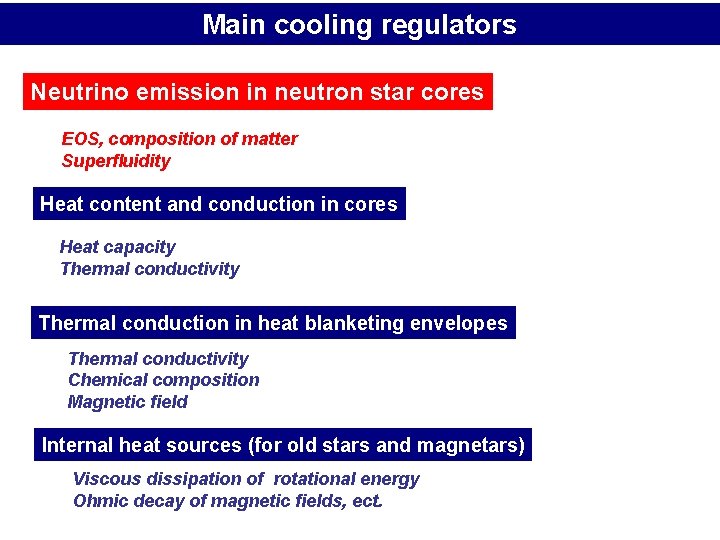 Main cooling regulators

Neutrino emission in neutron star cores

EOS, composition of matter
Superfluidity

Heat content and conduction in cores

Heat capacity
Thermal conductivity

Thermal conduction in heat blanketing envelopes

Thermal conductivity
Chemical composition
Magnetic field

Internal heat sources (for old stars and magnetars)

Viscous dissipation of rotational energy
Ohmic decay of magnetic fields, ect.